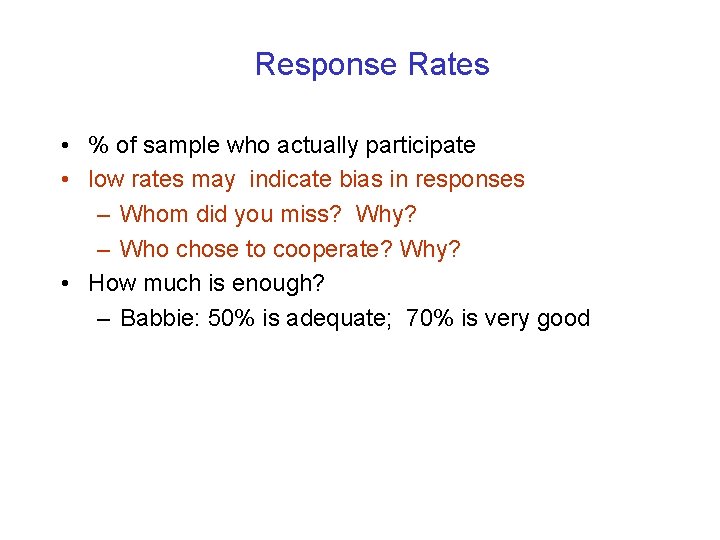 Response Rates

• % of sample who actually participate
• low rates may indicate bias in responses
– Whom did you miss? Why?
– Who chose to cooperate? Why?
• How much is enough?
– Babbie: 50% is adequate; 70% is very good